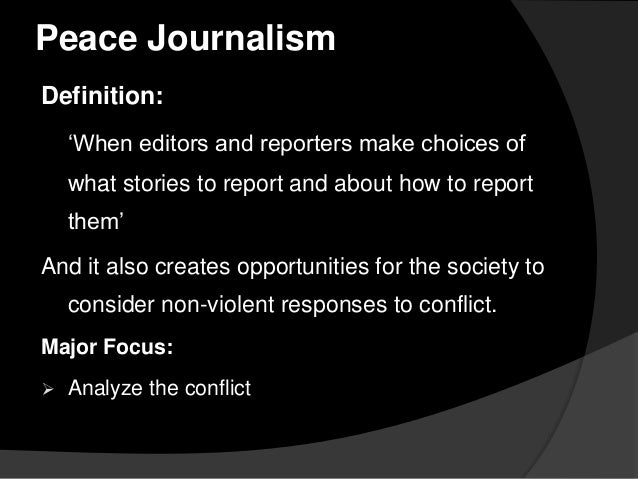 Peace Journalism

Definition:

‘When editors and reporters make choices of what stories to report and about how to report them’

And it also creates opportunities for the society to consider non-violent responses to conflict.

Major Focus:

➢ Analyze the conflict